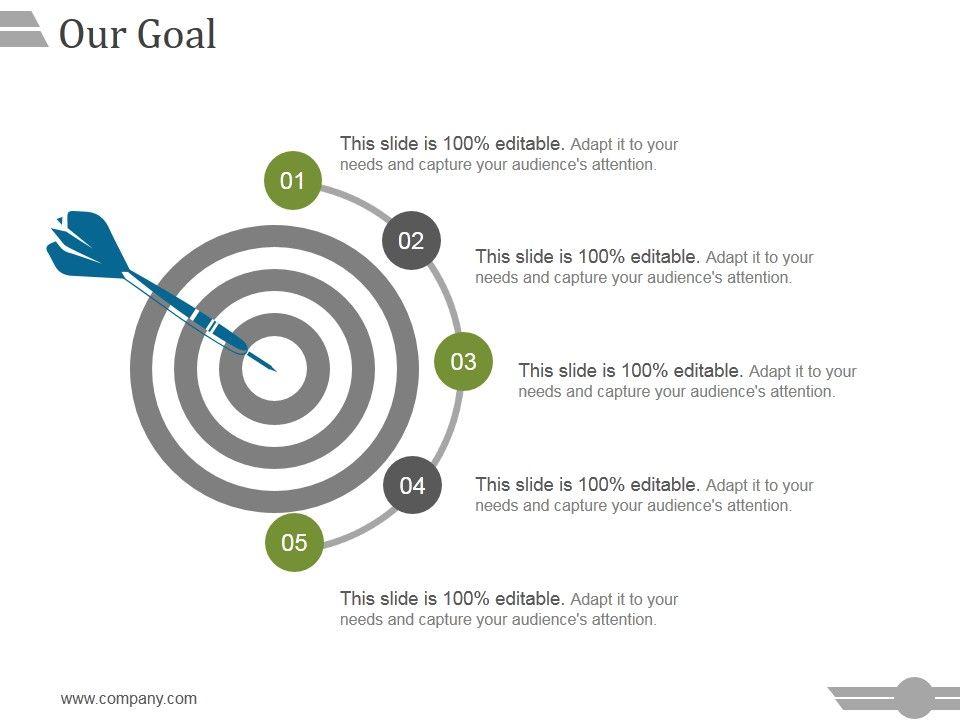 Our Goal

01

This slide is 100% editable. Adapt it to your needs and capture your audience's attention.

02

This slide is 100% editable. Adapt it to your needs and capture your audience's attention.

03

This slide is 100% editable. Adapt it to your needs and capture your audience's attention.

04

This slide is 100% editable. Adapt it to your needs and capture your audience's attention.

05

This slide is 100% editable. Adapt it to your needs and capture your audience's attention.

www.company.com